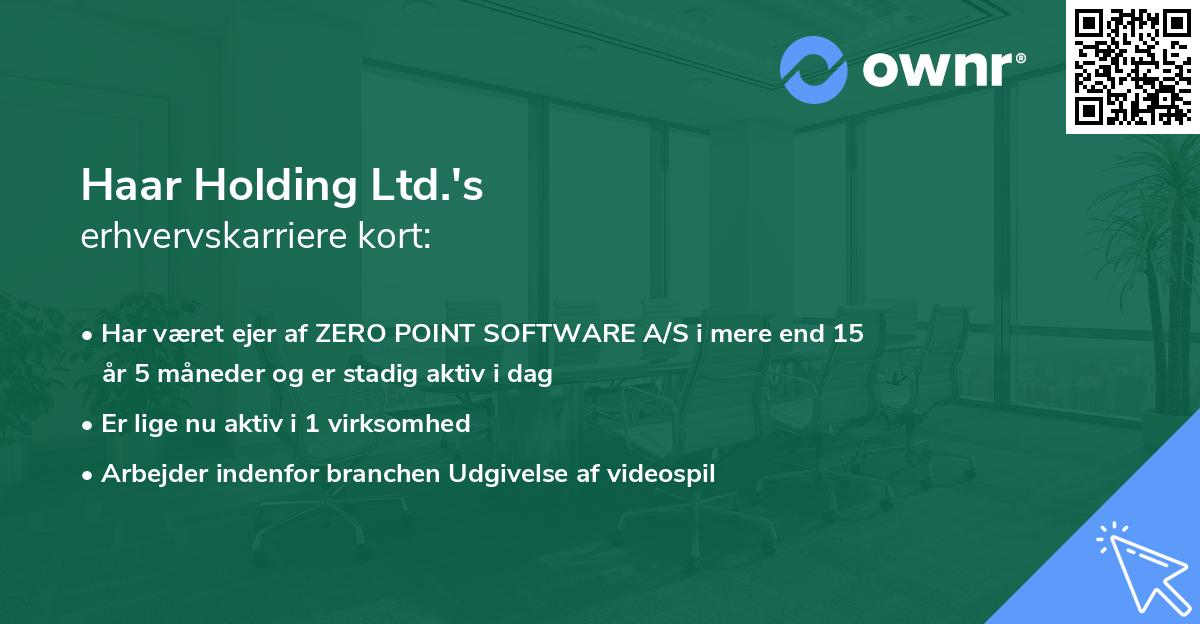 ownr®

Haar Holding Ltd.'s
erhvervskarriere kort:

• Har været ejer af ZERO POINT SOFTWARE A/S i mere end 15 år 5 måneder og er stadig aktiv i dag
• Er lige nu aktiv i 1 virksomhed
• Arbejder indenfor branchen Udgivelse af videospil